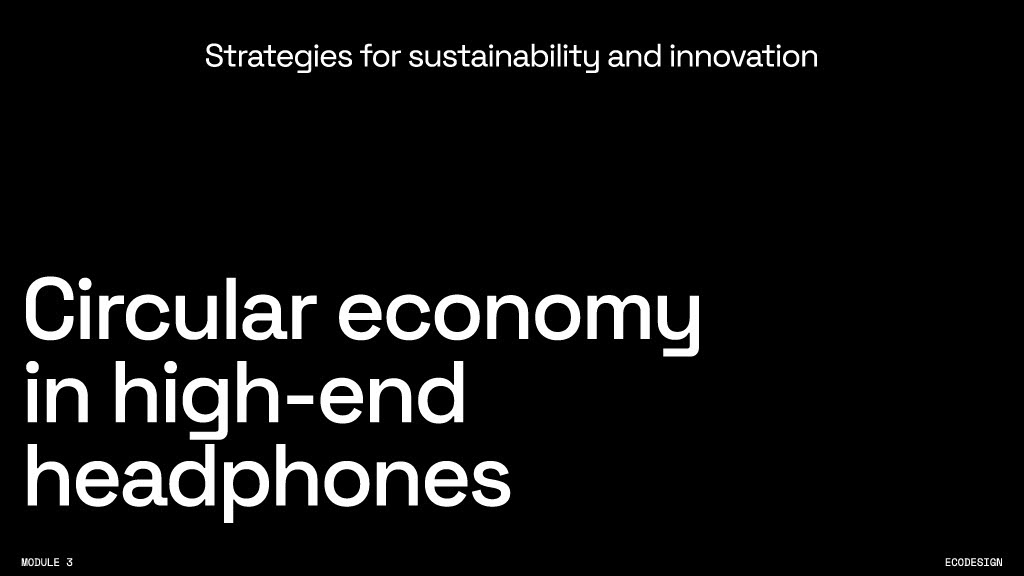 Strategies for sustainability and innovation

Circular economy in high-end headphones

MODULE 3

ECODESIGN